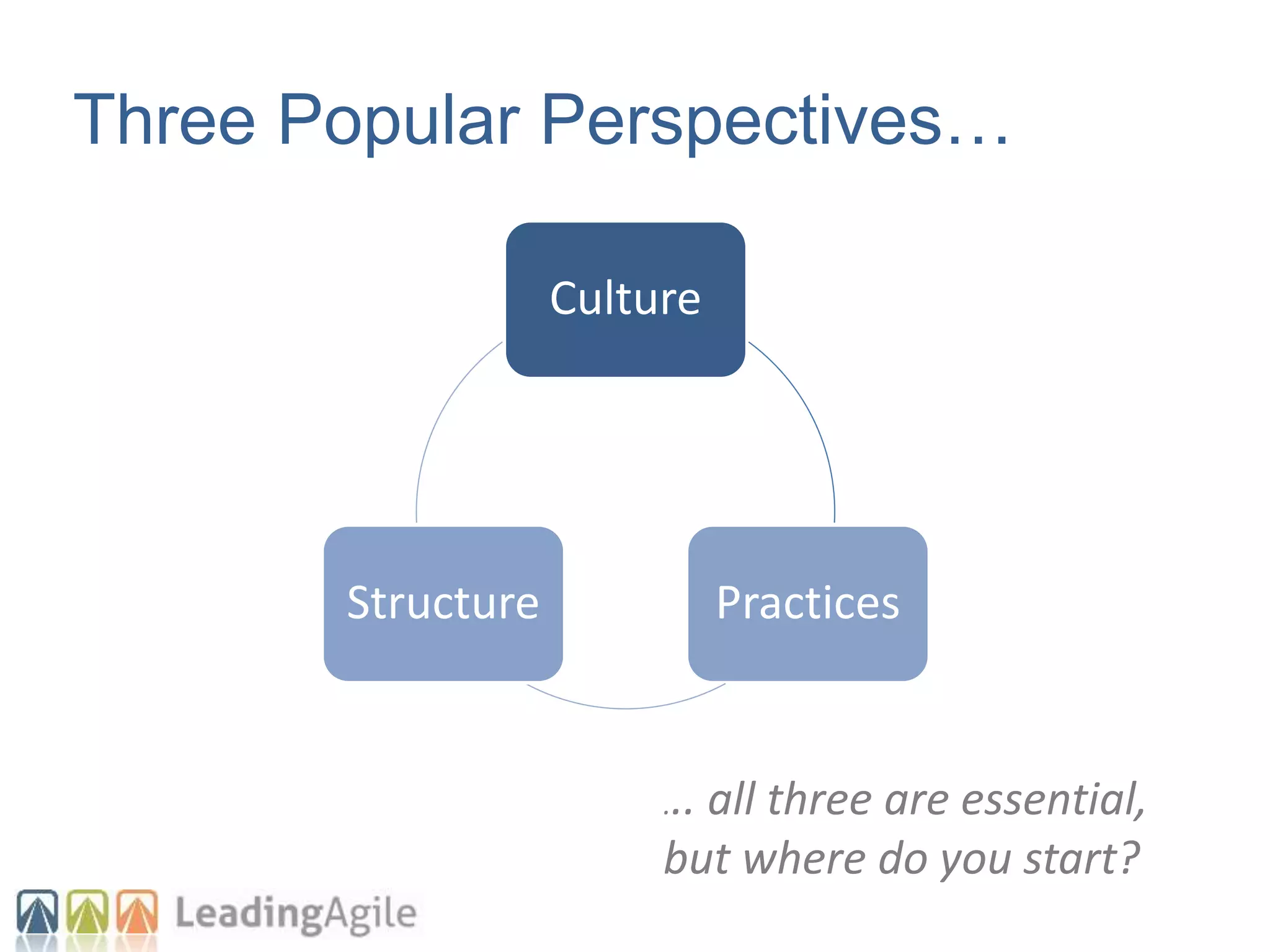 Three Popular Perspectives…

Culture

Structure

Practices

… all three are essential, but where do you start?

LeadingAgile